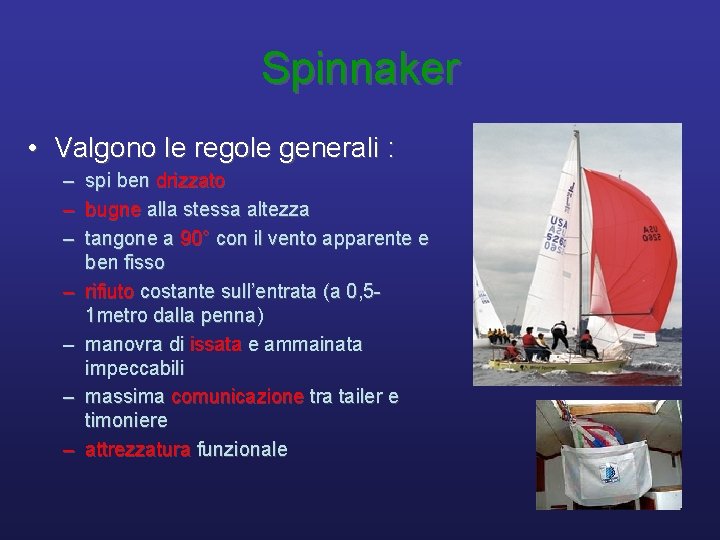 Spinnaker

• Valgono le regole generali :
– spi ben drizzato
– bugne alla stessa altezza
– tangone a 90° con il vento apparente e ben fisso
– rifiuto costante sull'entrata (a 0,5-1metro dalla penna)
– manovra di issata e ammainata impeccabili
– massima comunicazione tra tailer e timoniere
– attrezzatura funzionale

USA 5260

USA 5260